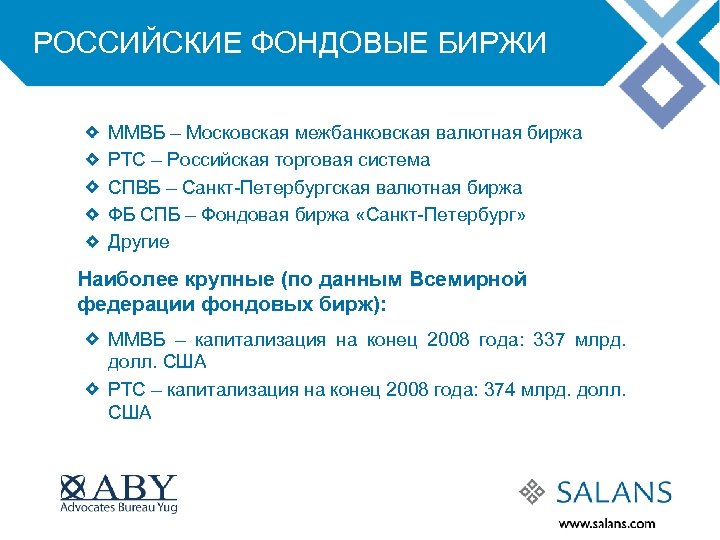 РОССИЙСКИЕ ФОНДОВЫЕ БИРЖИ

❖ ММВБ – Московская межбанковская валютная биржа
❖ РТС – Российская торговая система
❖ СПВБ – Санкт-Петербургская валютная биржа
❖ ФБ СПБ – Фондовая биржа «Санкт-Петербург»
❖ Другие

Наиболее крупные (по данным Всемирной федерации фондовых бирж):

❖ ММВБ – капитализация на конец 2008 года: 337 млрд. долл. США
❖ РТС – капитализация на конец 2008 года: 374 млрд. долл. США

ABY
Advocates Bureau Yug

SALANS
www.salans.com